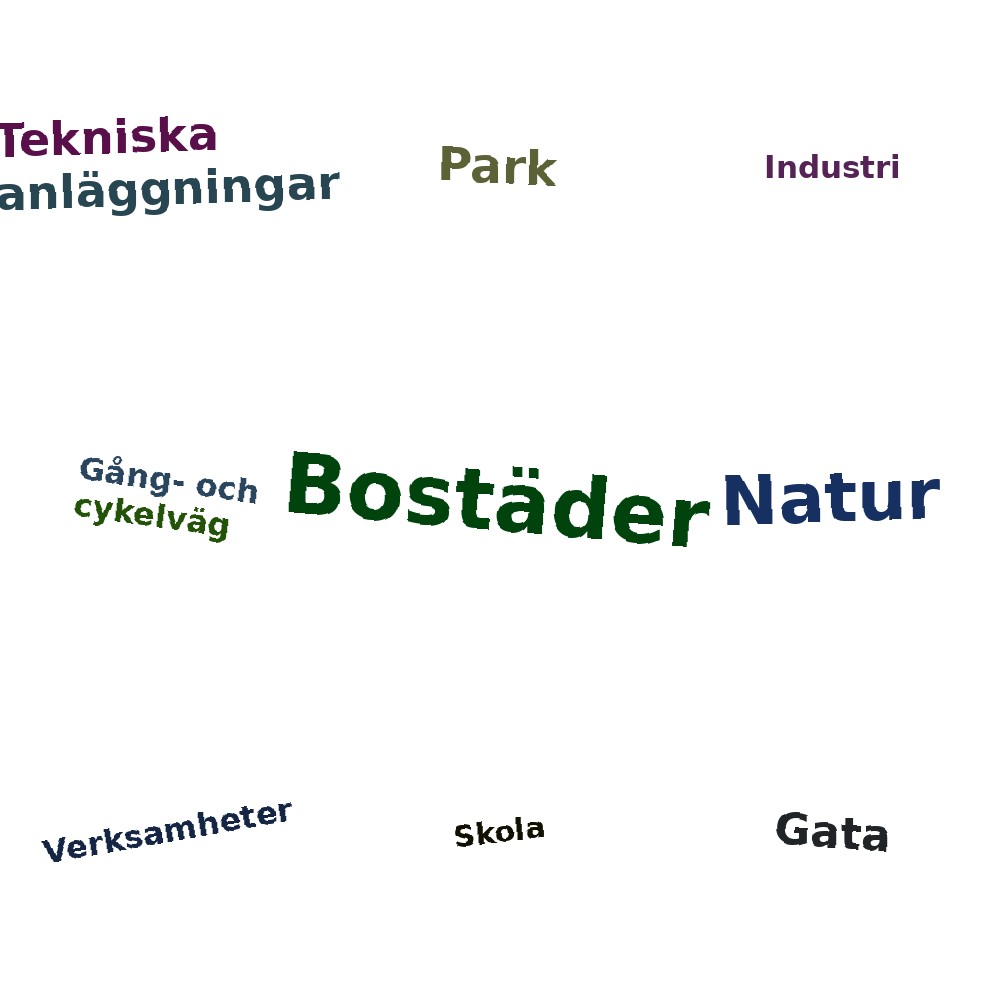 Tekniska anläggningar

Park

Industri

Gång- och cykelväg

Bostäder

Natur

Verksamheter

Skola

Gata